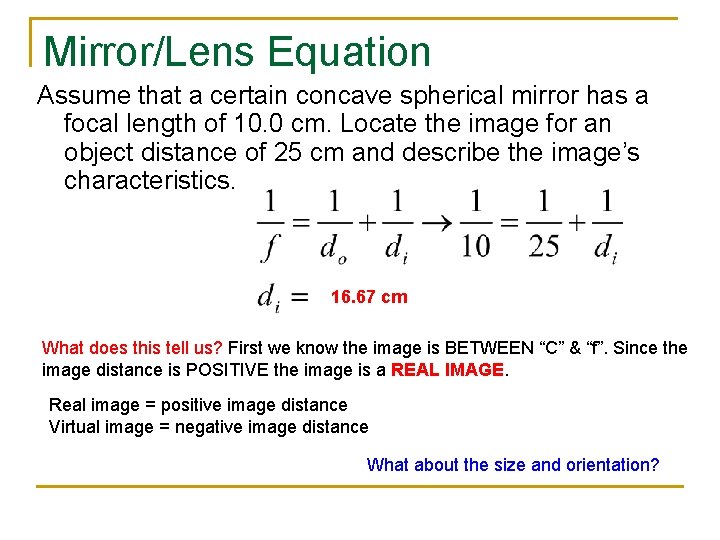 Mirror/Lens Equation

Assume that a certain concave spherical mirror has a focal length of 10.0 cm. Locate the image for an object distance of 25 cm and describe the image's characteristics.

$\frac{1}{f} = \frac{1}{d_o} + \frac{1}{d_i} \rightarrow \frac{1}{10} = \frac{1}{25} + \frac{1}{d_i}$

$d_i =$ 16.67 cm

What does this tell us? First we know the image is BETWEEN "C" & "f". Since the image distance is POSITIVE the image is a REAL IMAGE.

Real image = positive image distance
Virtual image = negative image distance

What about the size and orientation?